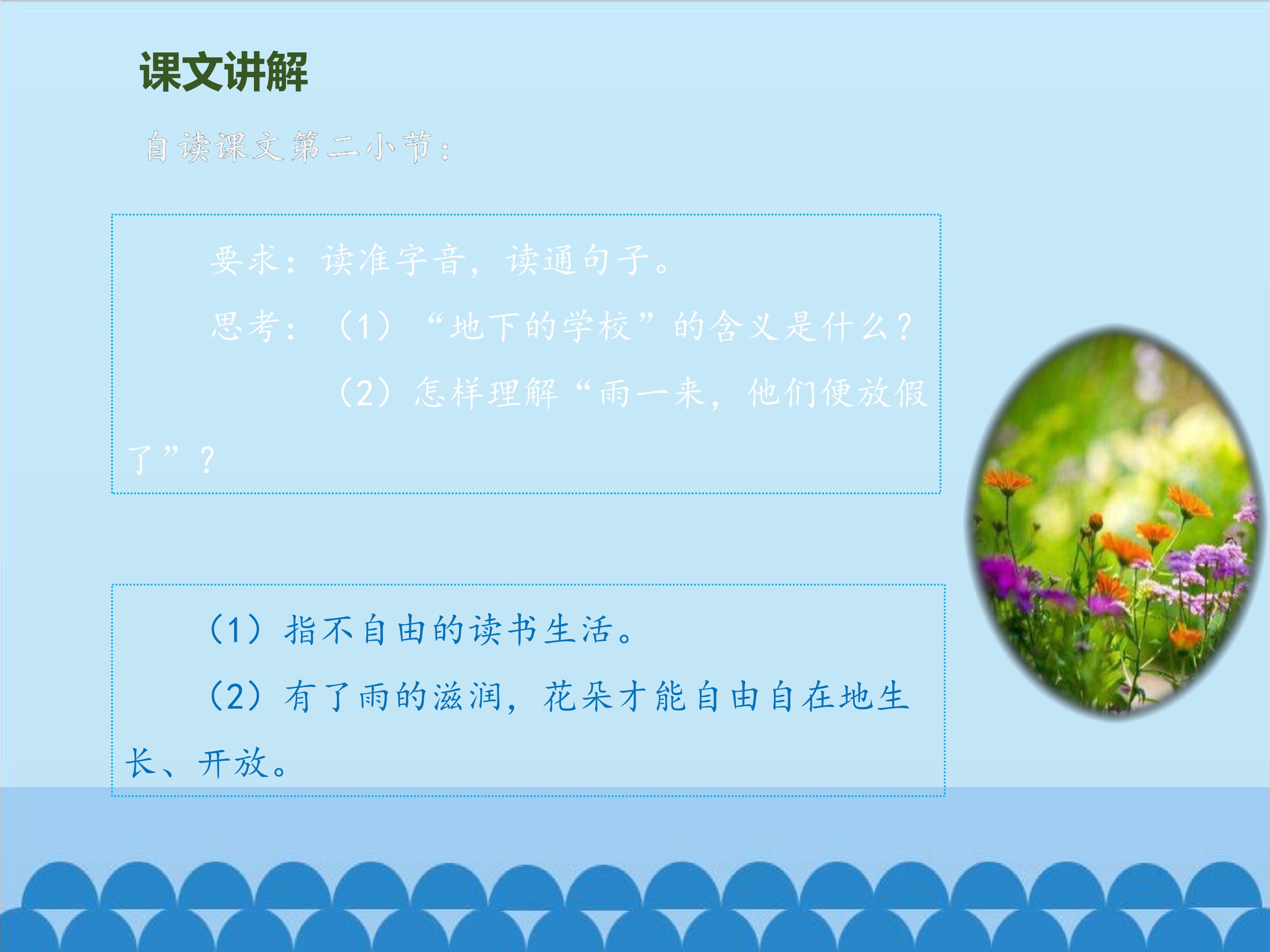 课文讲解

自读课文第二小节：

要求：读准字音，读通句子。

思考：（1）“地下的学校”的含义是什么？

（2）怎样理解“雨一来，他们便放假了”？

（1）指不自由的读书生活。

（2）有了雨的滋润，花朵才能自由自在地生长、开放。